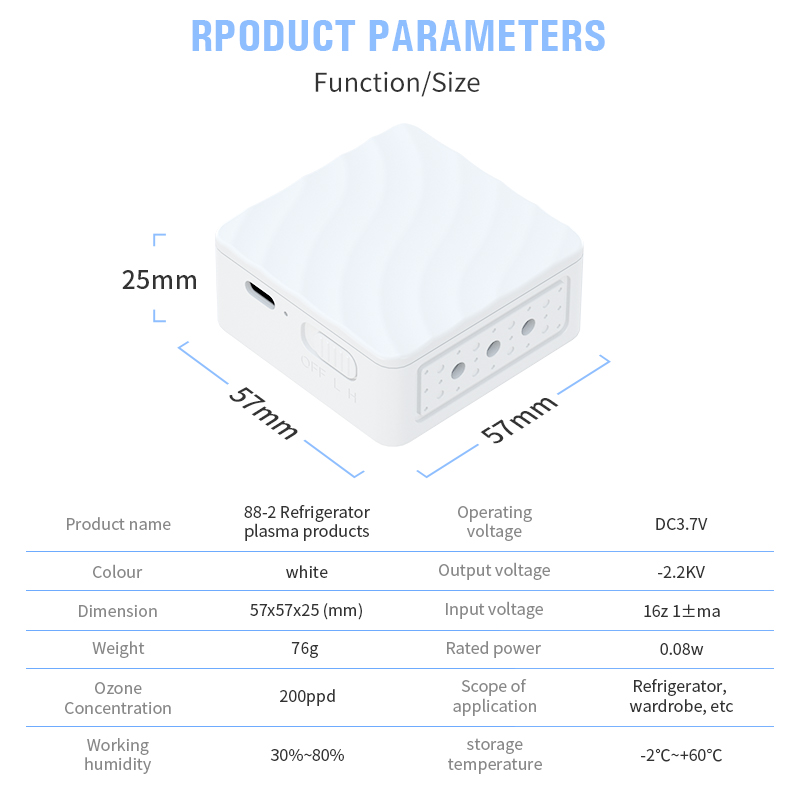 RPODUCT PARAMETERS
Function/Size

25mm

57mm

57mm

OFF L H

| Product name | 88-2 Refrigerator plasma products | Operating voltage | DC3.7V |
|---|---|---|---|
| Colour | white | Output voltage | -2.2KV |
| Dimension | 57x57x25 (mm) | Input voltage | 16z 1±ma |
| Weight | 76g | Rated power | 0.08w |
| Ozone Concentration | 200ppd | Scope of application | Refrigerator, wardrobe, etc |
| Working humidity | 30%~80% | storage temperature | -2°C~+60°C |